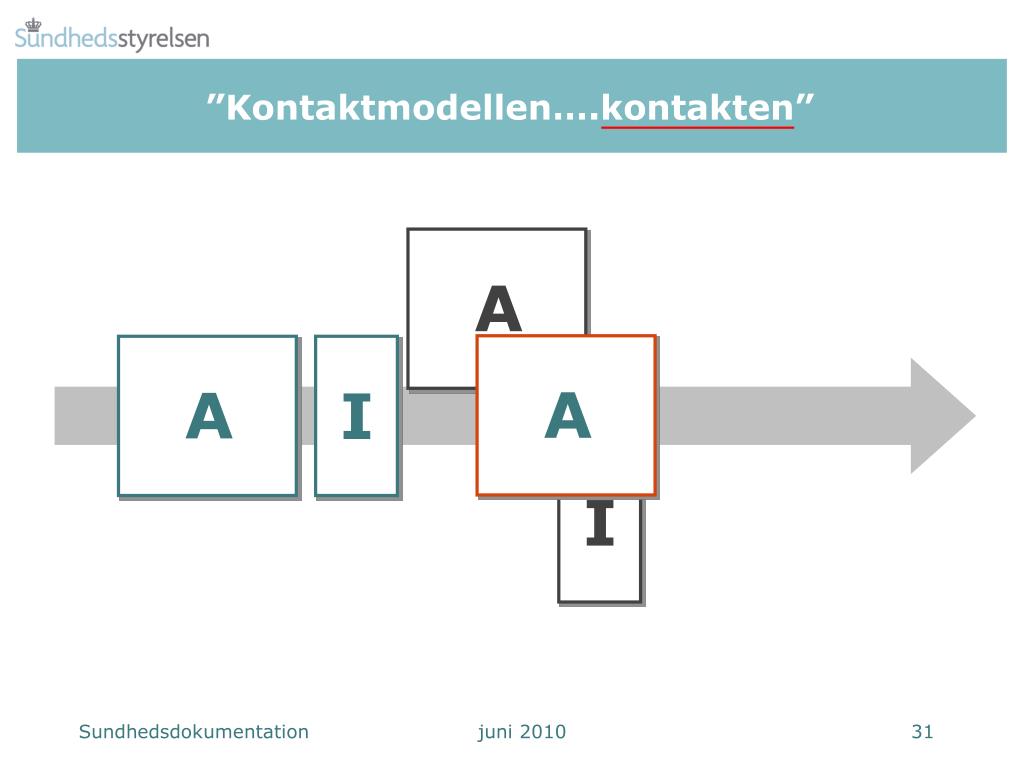 Sundhedsstyrelsen

”Kontaktmodellen….kontakten”

A

A

I

A

I

Sundhedsdokumentation

juni 2010

31